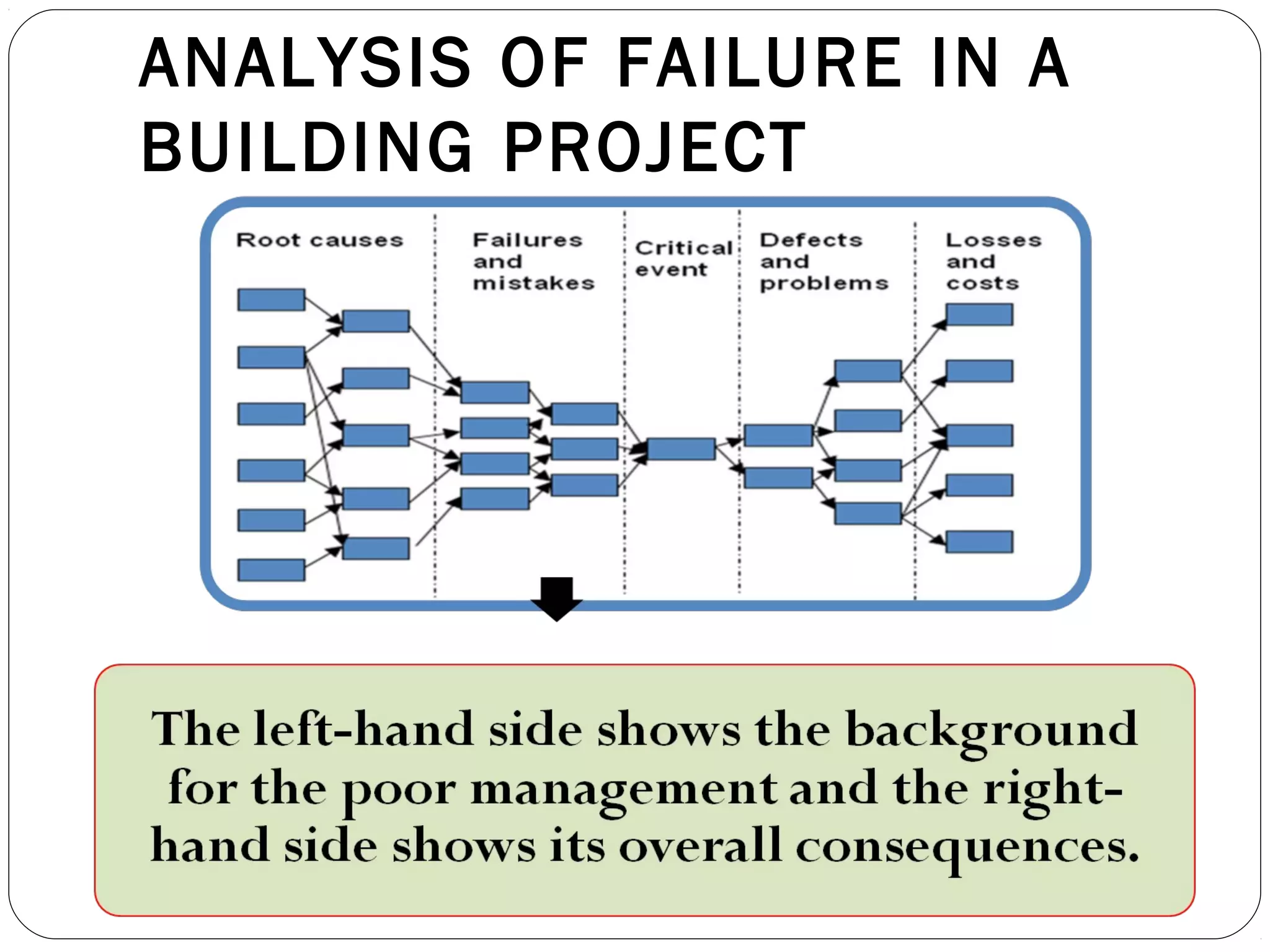 ANALYSIS OF FAILURE IN A BUILDING PROJECT

Root causes

Failures and mistakes

Critical event

Defects and problems

Losses and costs

The left-hand side shows the background for the poor management and the right-hand side shows its overall consequences.